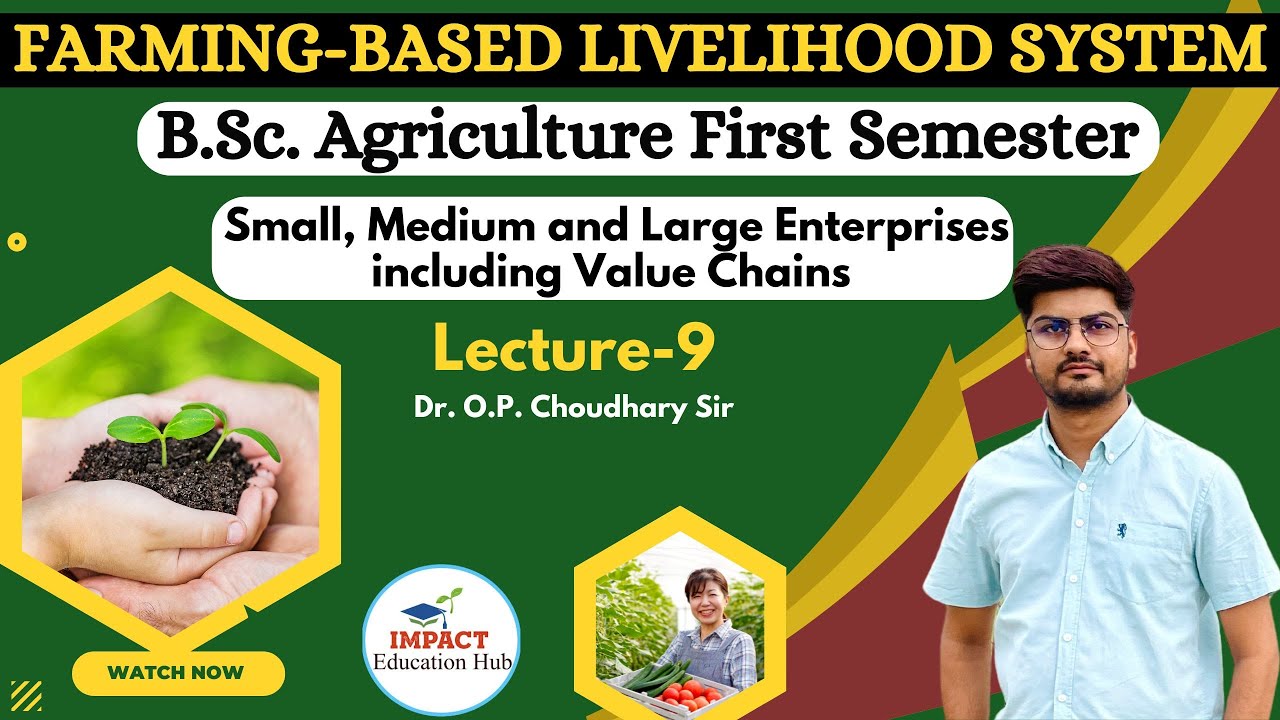 FARMING-BASED LIVELIHOOD SYSTEM

B.Sc. Agriculture First Semester

Small, Medium and Large Enterprises including Value Chains

Lecture-9

Dr. O.P. Choudhary Sir

IMPACT Education Hub

WATCH NOW